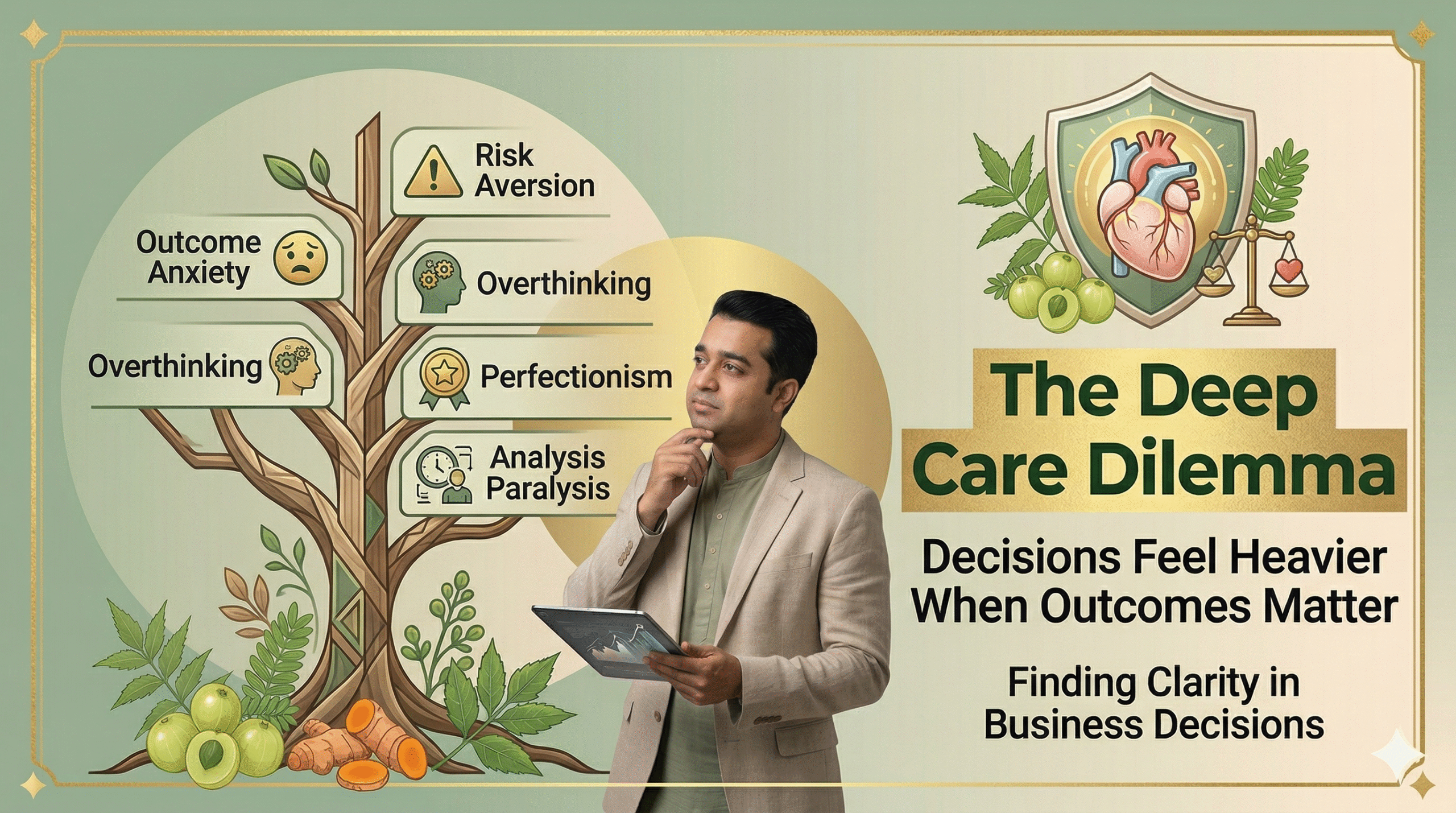 Risk Aversion

Outcome Anxiety

Overthinking

Overthinking

Perfectionism

Analysis Paralysis

The Deep Care Dilemma

Decisions Feel Heavier When Outcomes Matter

Finding Clarity in Business Decisions